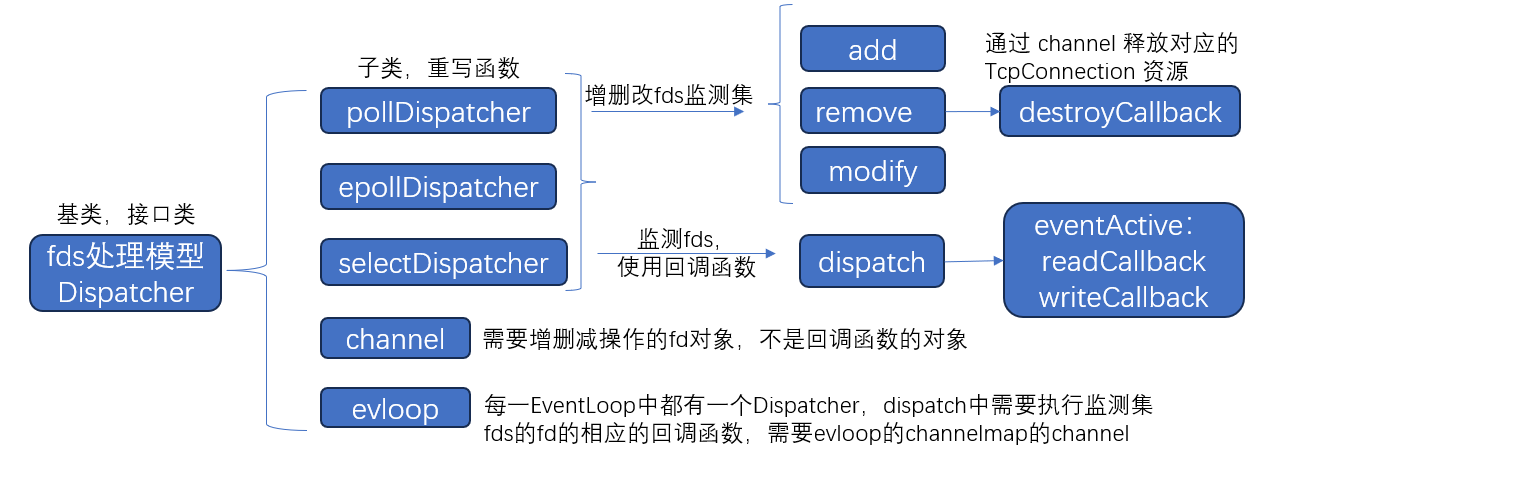 基类，接口类

fds处理模型
Dispatcher

子类，重写函数

pollDispatcher

epollDispatcher

selectDispatcher

增删改fds监测集

add

remove

modify

通过 channel 释放对应的 TcpConnection 资源

destroyCallback

监测fds，
使用回调函数

dispatch

eventActive：
readCallback
writeCallback

channel

需要增删减操作的fd对象，不是回调函数的对象

evloop

每一EventLoop中都有一个Dispatcher，dispatch中需要执行监测集fds的fd的相应的回调函数，需要evloop的channelmap的channel